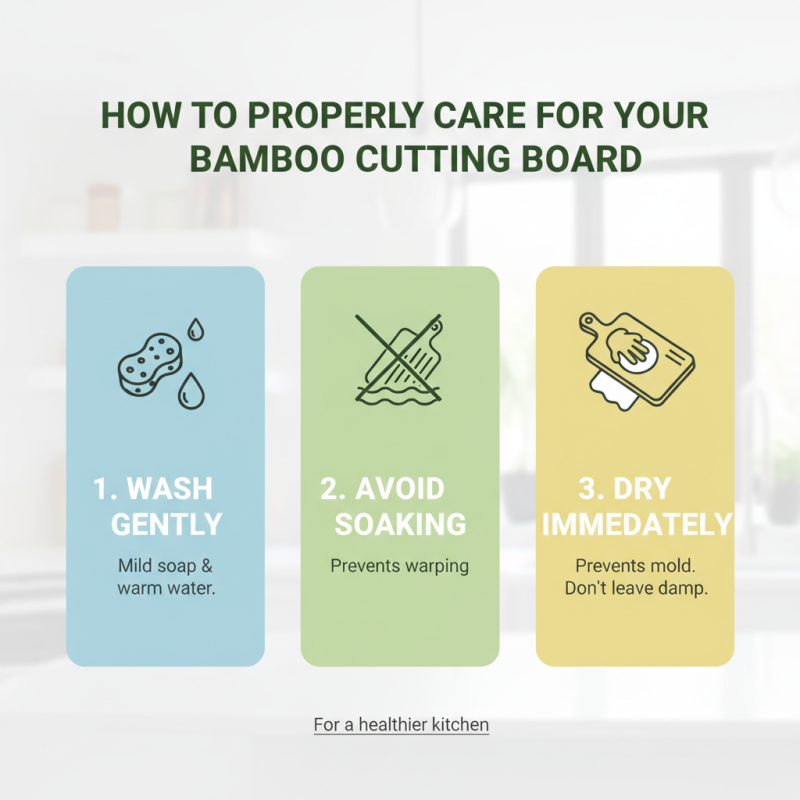 HOW TO PROPERLY CARE FOR YOUR BAMBOO CUTTING BOARD

1. WASH GENTLY

Mild soap & warm water.

2. AVOID SOAKING

Prevents warping

3. DRY IMMEDATELY

Prevents mold. Don't leave damp.

For a healthier kitchen